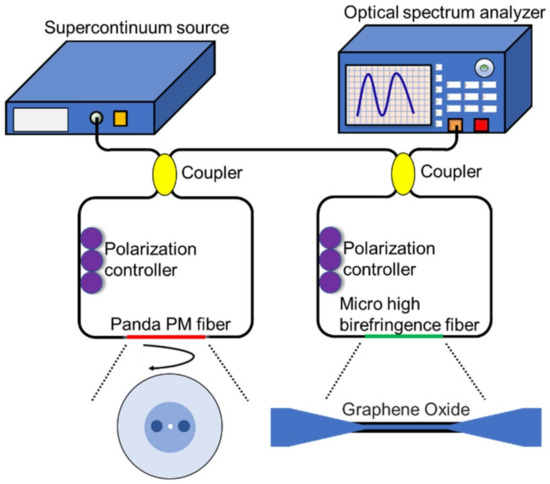 Supercontinuum source

Optical spectrum analyzer

Coupler

Coupler

Polarization controller

Polarization controller

Panda PM fiber

Micro high birefringence fiber

Graphene Oxide